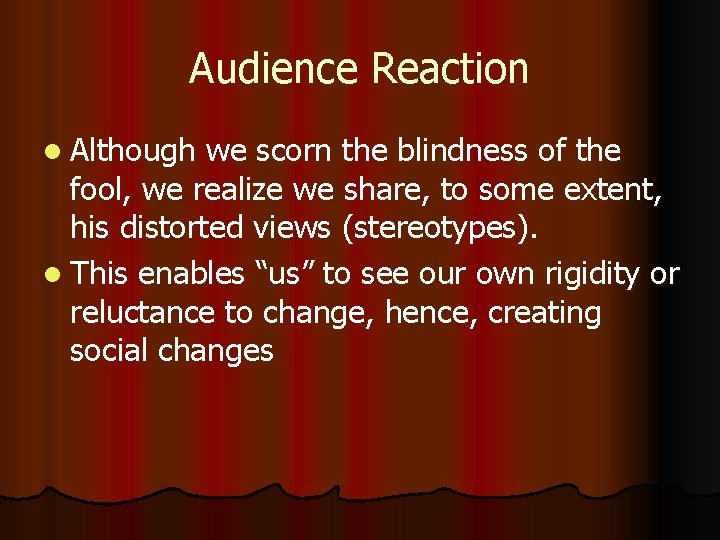 Audience Reaction

- Although we scorn the blindness of the fool, we realize we share, to some extent, his distorted views (stereotypes).
- This enables “us” to see our own rigidity or reluctance to change, hence, creating social changes